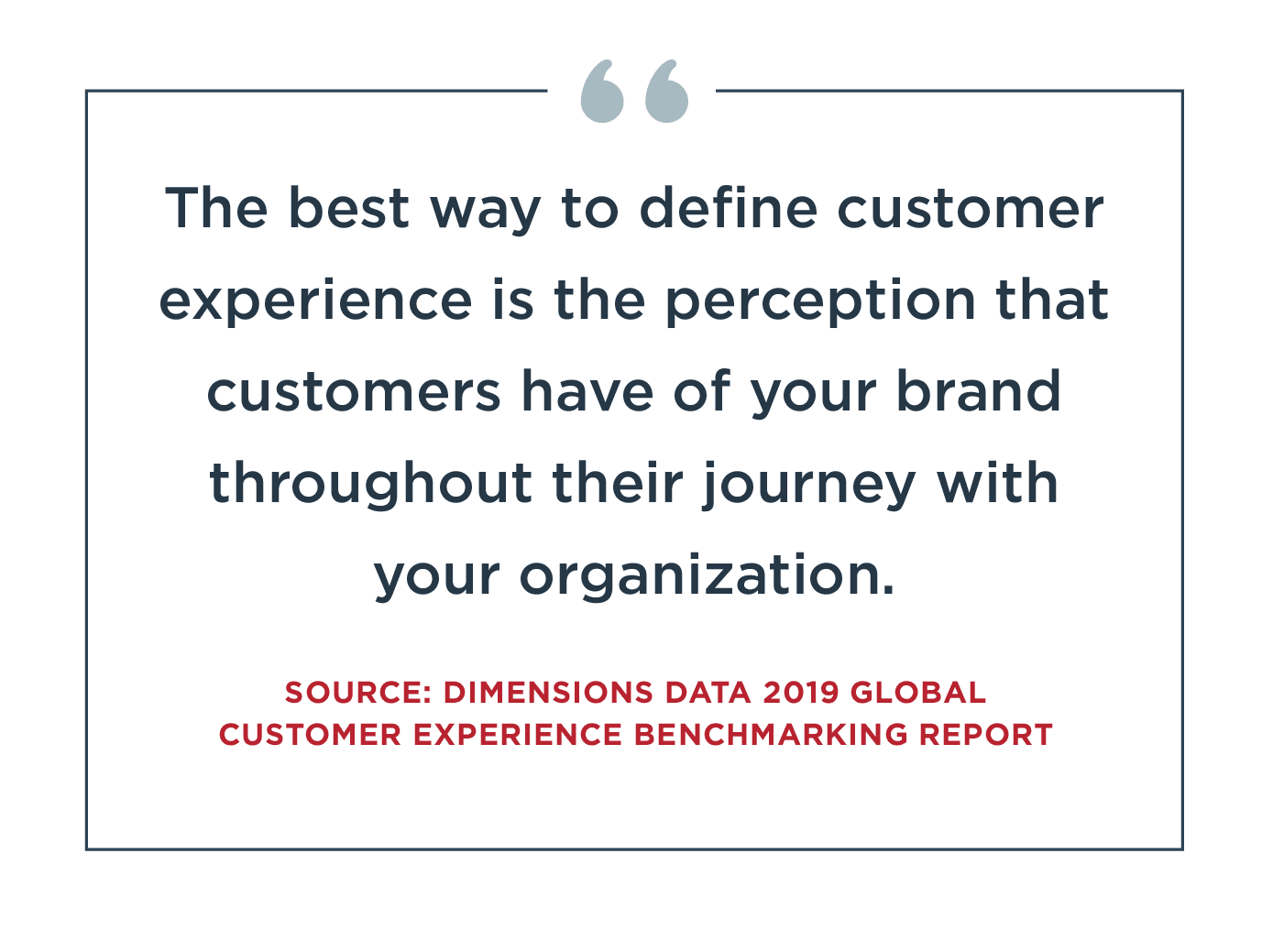 “

The best way to define customer experience is the perception that customers have of your brand throughout their journey with your organization.

SOURCE: DIMENSIONS DATA 2019 GLOBAL CUSTOMER EXPERIENCE BENCHMARKING REPORT